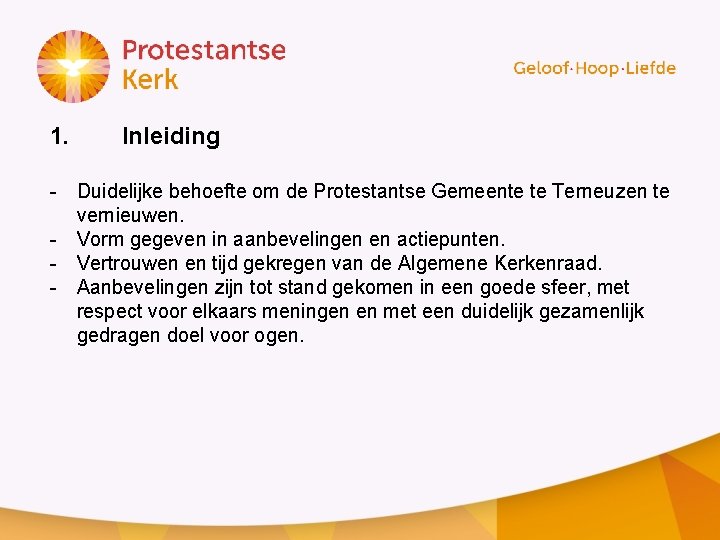 Protestantse Kerk

Geloof·Hoop·Liefde

1. Inleiding

- Duidelijke behoefte om de Protestantse Gemeente te Terneuzen te vernieuwen.
- Vorm gegeven in aanbevelingen en actiepunten.
- Vertrouwen en tijd gekregen van de Algemene Kerkenraad.
- Aanbevelingen zijn tot stand gekomen in een goede sfeer, met respect voor elkaars meningen en met een duidelijk gezamenlijk gedragen doel voor ogen.